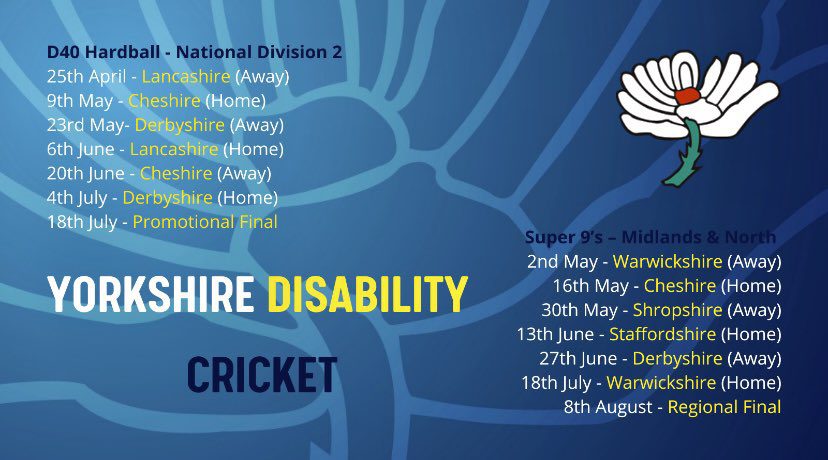 D40 Hardball - National Division 2
25th April - Lancashire (Away)
9th May - Cheshire (Home)
23rd May- Derbyshire (Away)
6th June - Lancashire (Home)
20th June - Cheshire (Away)
4th July - Derbyshire (Home)
18th July - Promotional Final

YORKSHIRE DISABILITY

CRICKET

Super 9's – Midlands & North
2nd May - Warwickshire (Away)
16th May - Cheshire (Home)
30th May - Shropshire (Away)
13th June - Staffordshire (Home)
27th June - Derbyshire (Away)
18th July - Warwickshire (Home)
8th August - Regional Final